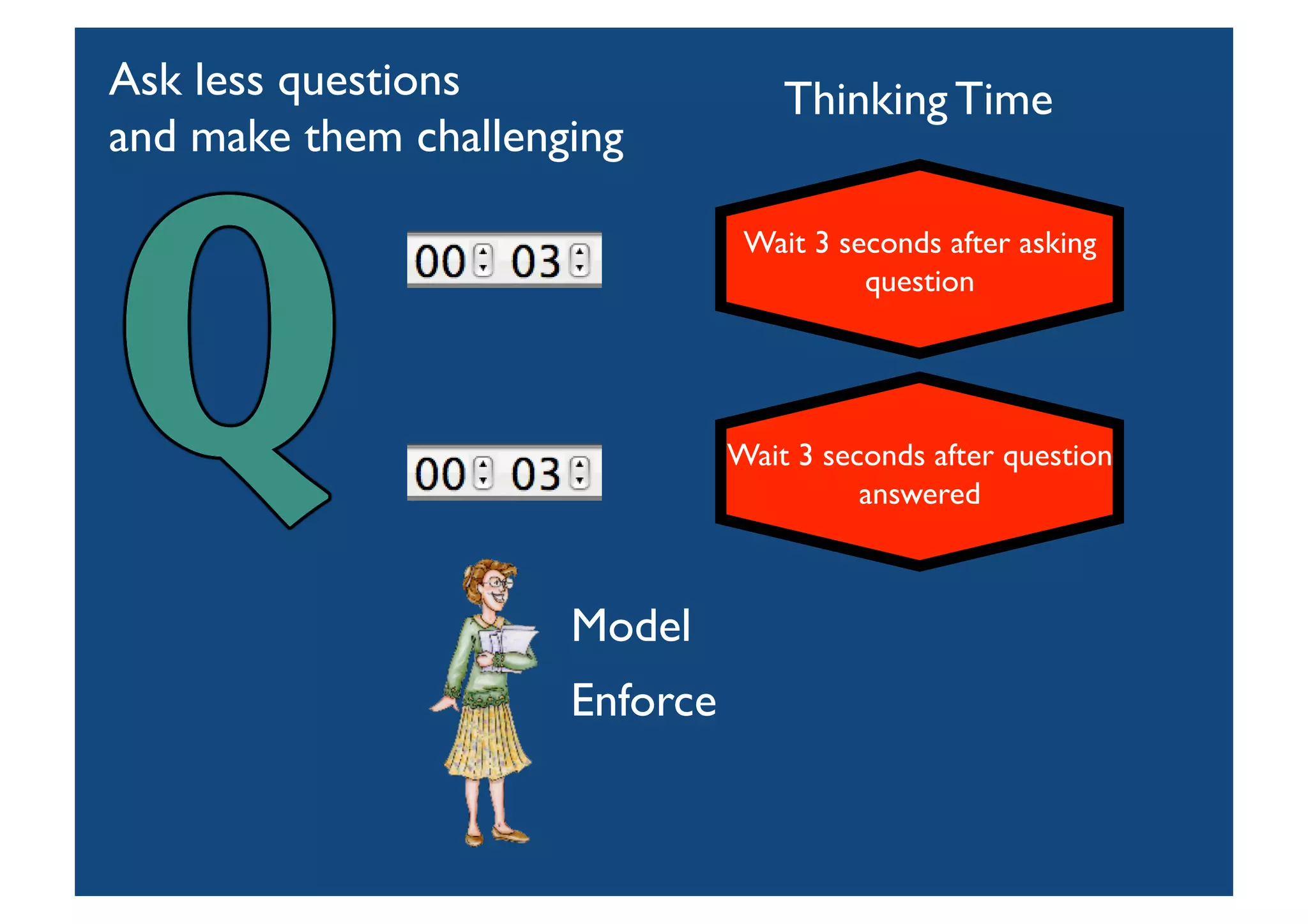 Ask less questions
and make them challenging

Thinking Time

Q

00 03

Wait 3 seconds after asking question

00 03

Wait 3 seconds after question answered

Model

Enforce